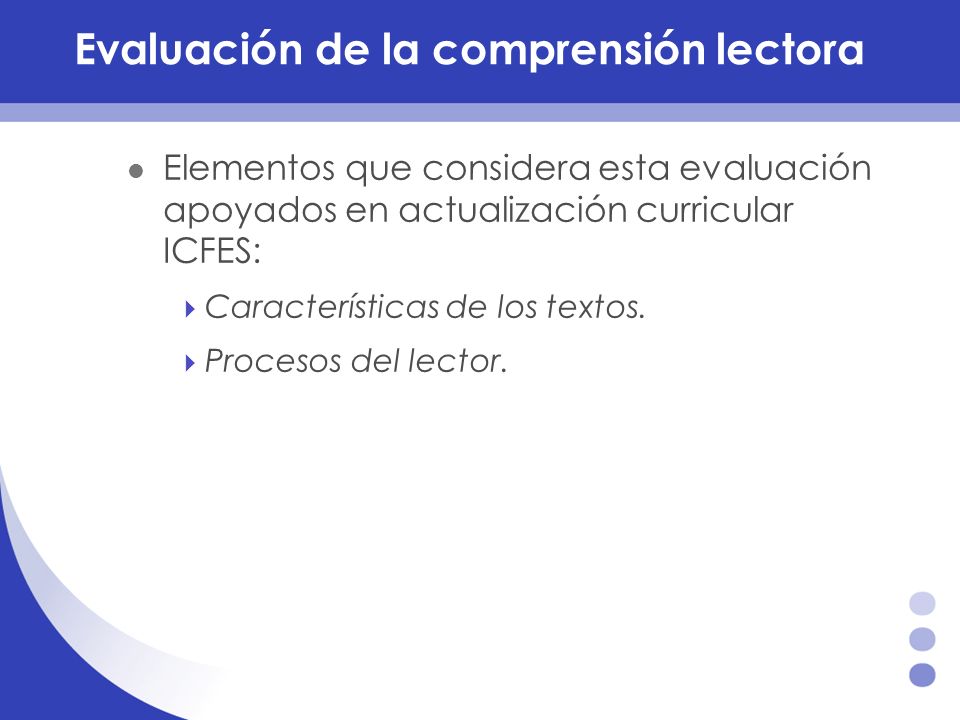 Evaluación de la comprensión lectora

Elementos que considera esta evaluación apoyados en actualización curricular ICFES:

Características de los textos.

Procesos del lector.